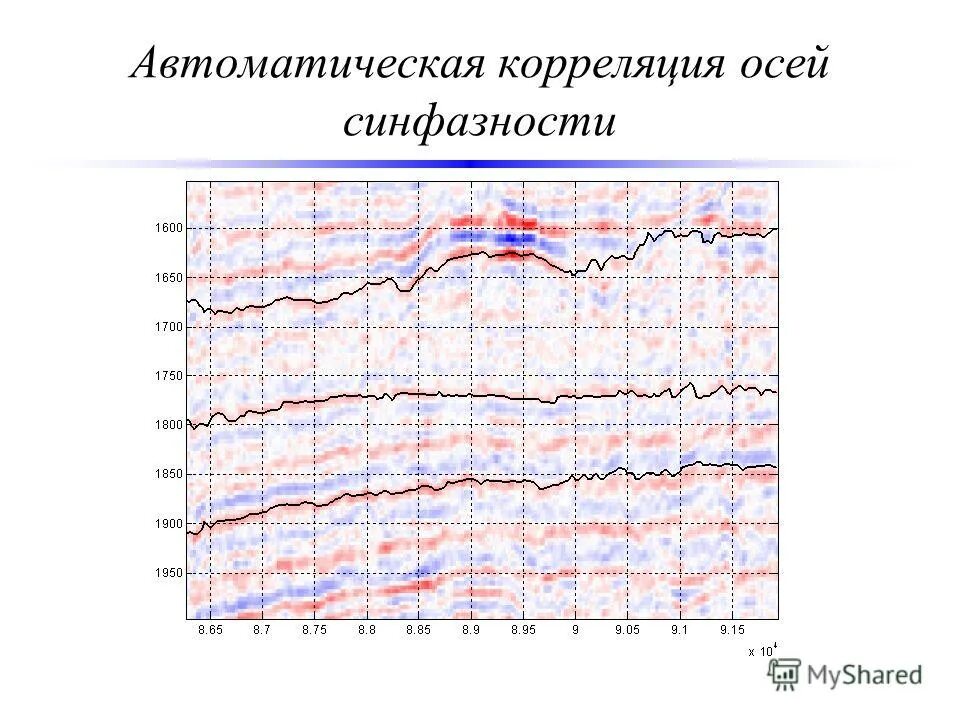 Автоматическая корреляция осей синфазности

1600
1650
1700
1750
1800
1850
1900
1950

8.65 8.7 8.75 8.8 8.85 8.9 8.95 9 9.05 9.1 9.15

x $10^4$

MyShared